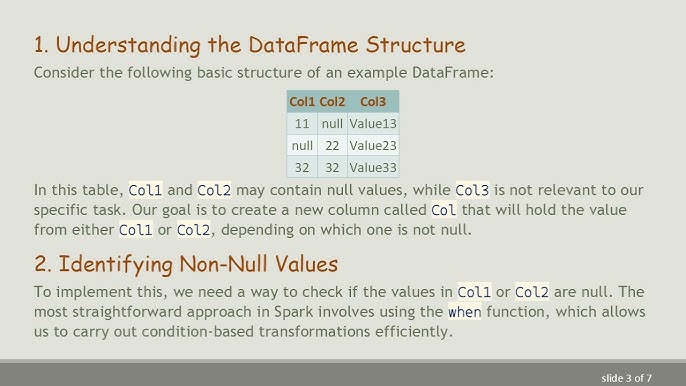 1. Understanding the DataFrame Structure

Consider the following basic structure of an example DataFrame:

| Col1 | Col2 | Col3 |
|---|---|---|
| 11 | null | Value13 |
| null | 22 | Value23 |
| 32 | 32 | Value33 |

In this table, Col1 and Col2 may contain null values, while Col3 is not relevant to our specific task. Our goal is to create a new column called Col that will hold the value from either Col1 or Col2, depending on which one is not null.

2. Identifying Non-Null Values

To implement this, we need a way to check if the values in Col1 or Col2 are null. The most straightforward approach in Spark involves using the when function, which allows us to carry out condition-based transformations efficiently.

slide 3 of 7